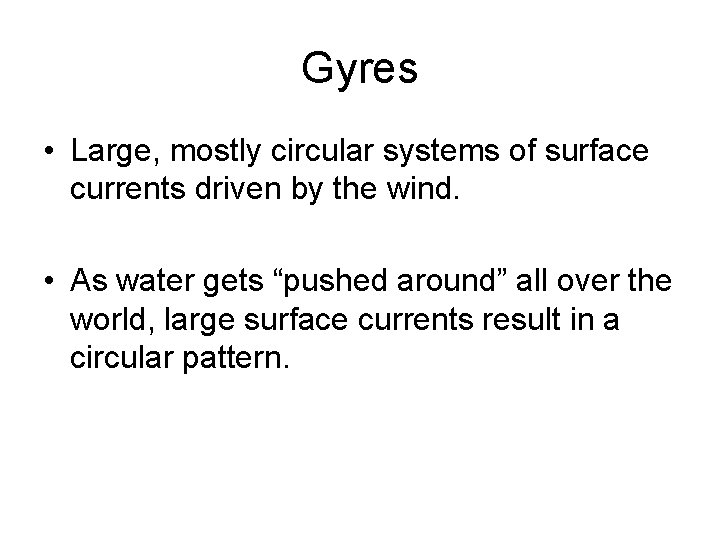 Gyres

• Large, mostly circular systems of surface currents driven by the wind.

• As water gets “pushed around” all over the world, large surface currents result in a circular pattern.